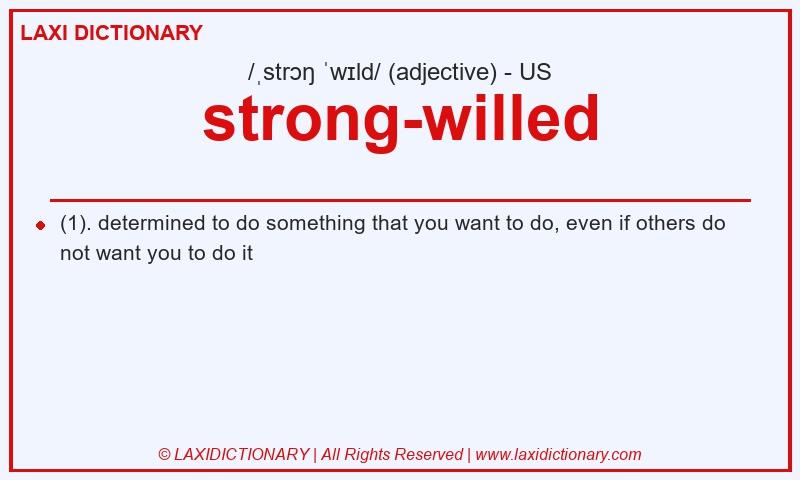 LAXI DICTIONARY

/ˌstrɔŋ ˈwɪld/ (adjective) - US

strong-willed

(1). determined to do something that you want to do, even if others do not want you to do it

© LAXIDICTIONARY | All Rights Reserved | www.laxidictionary.com